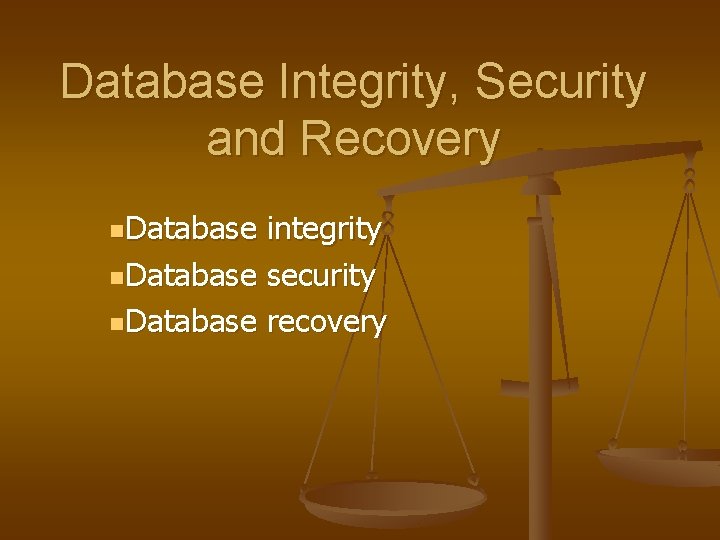 Database Integrity, Security and Recovery

Database integrity
Database security
Database recovery